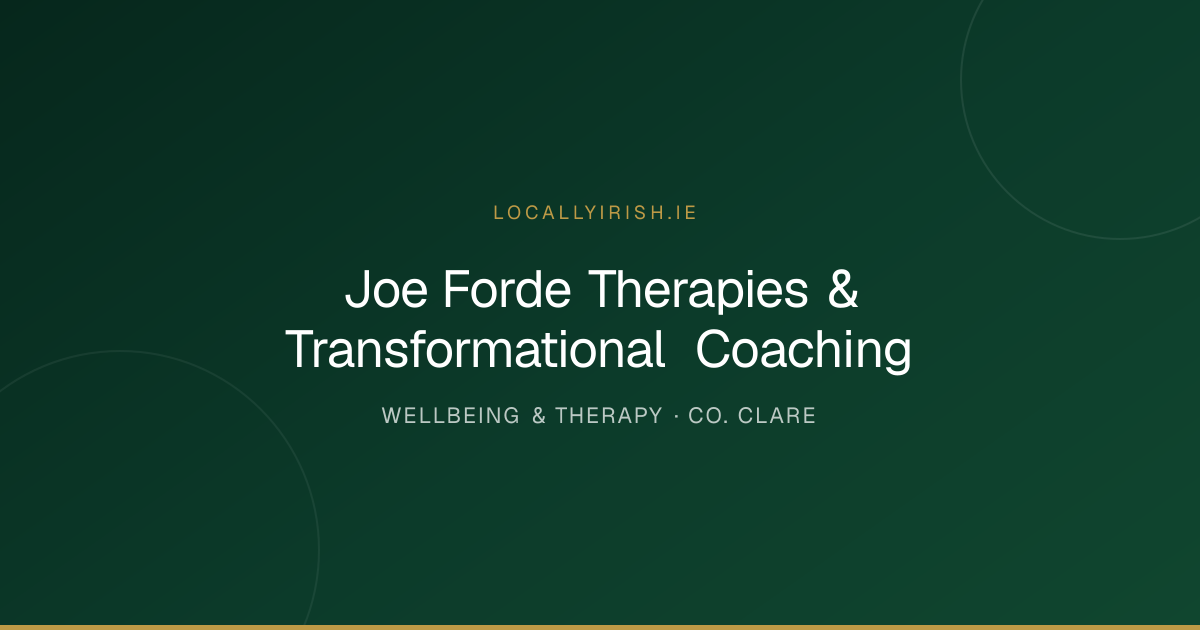 LOCALLYIRISH.IE

Joe Forde Therapies & Transformational Coaching

WELLBEING & THERAPY · CO. CLARE